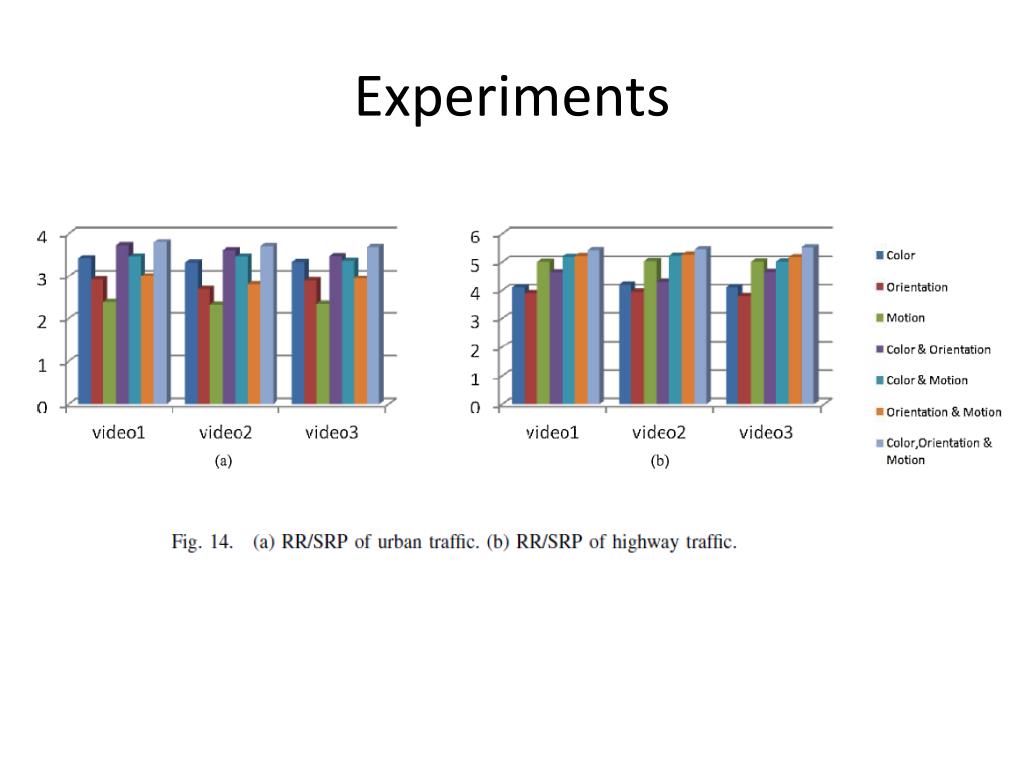 Experiments

4
3
2
1
0
video1 video2 video3
(a)

6
5
4
3
2
1
0
video1 video2 video3
(b)

Color
Orientation
Motion
Color & Orientation
Color & Motion
Orientation & Motion
Color,Orientation & Motion

Fig. 14. (a) RR/SRP of urban traffic. (b) RR/SRP of highway traffic.